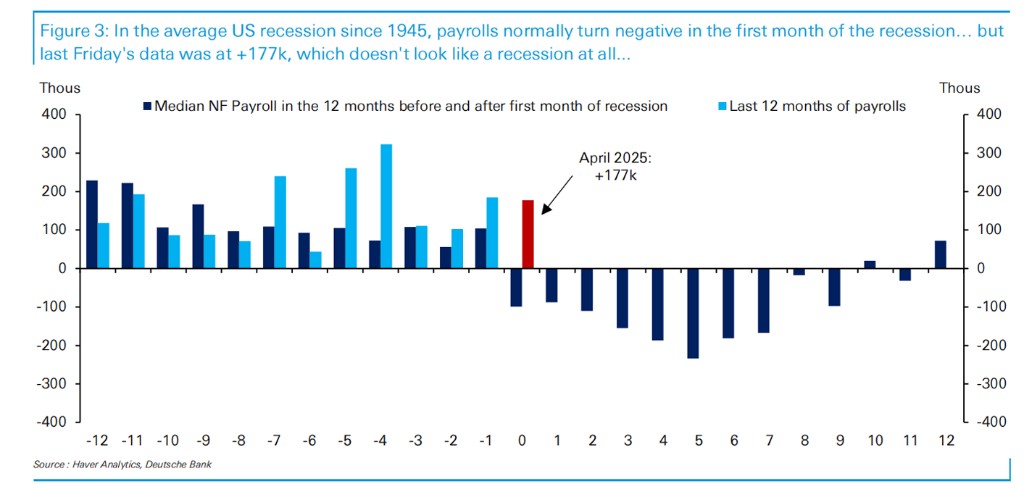 Figure 3: In the average US recession since 1945, payrolls normally turn negative in the first month of the recession... but last Friday's data was at +177k, which doesn't look like a recession at all...

Thous

Thous

Median NF Payroll in the 12 months before and after first month of recession

Last 12 months of payrolls

April 2025: +177k

400
300
200
100
0
-100
-200
-300
-400

400
300
200
100
0
-100
-200
-300
-400

-12 -11 -10 -9 -8 -7 -6 -5 -4 -3 -2 -1 0 1 2 3 4 5 6 7 8 9 10 11 12

Source : Haver Analytics, Deutsche Bank